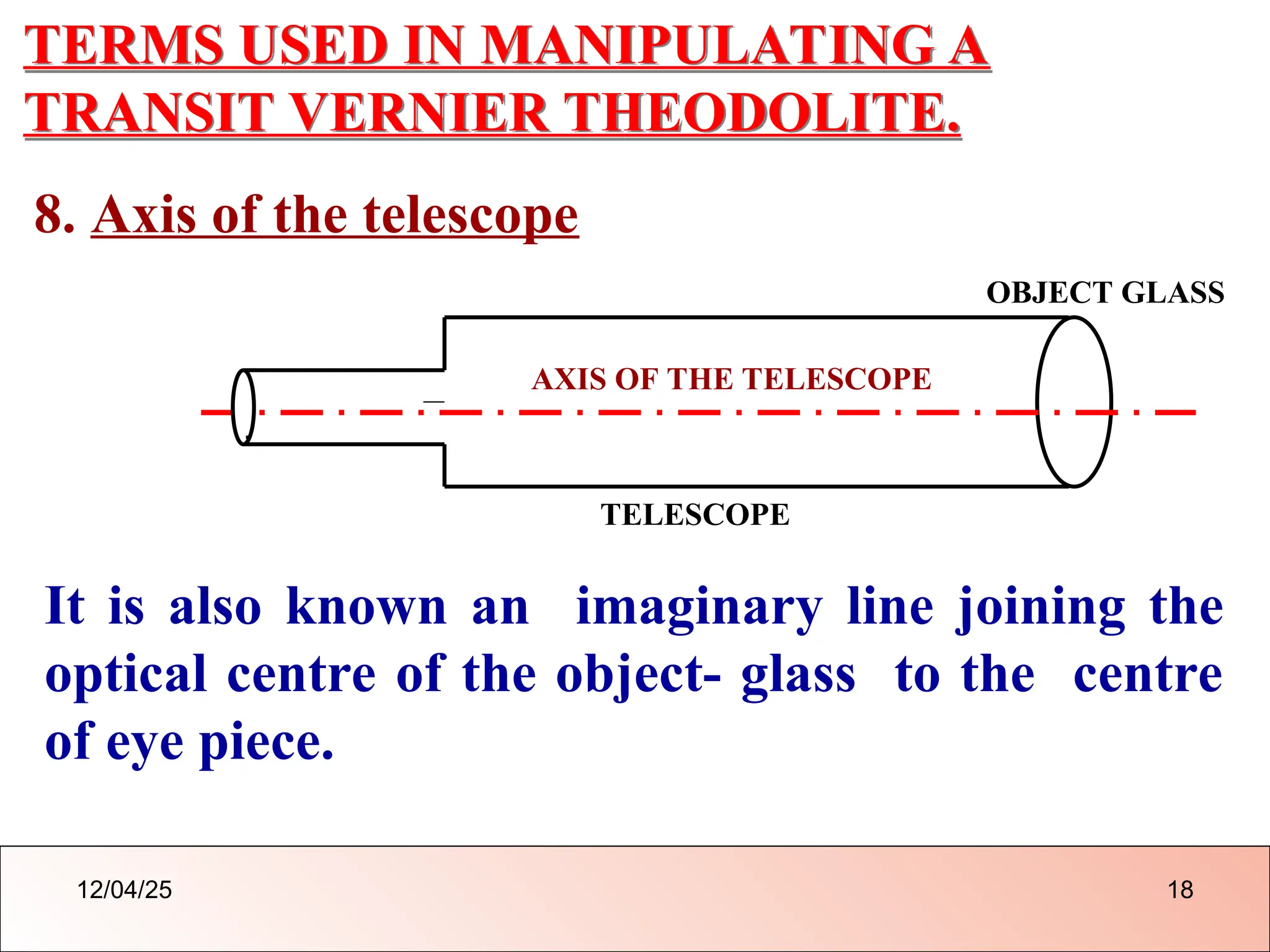 TERMS USED IN MANIPULATING A TRANSIT VERNIER THEODOLITE.

8. Axis of the telescope

OBJECT GLASS

AXIS OF THE TELESCOPE

TELESCOPE

It is also known an imaginary line joining the optical centre of the object- glass to the centre of eye piece.

12/04/25

18